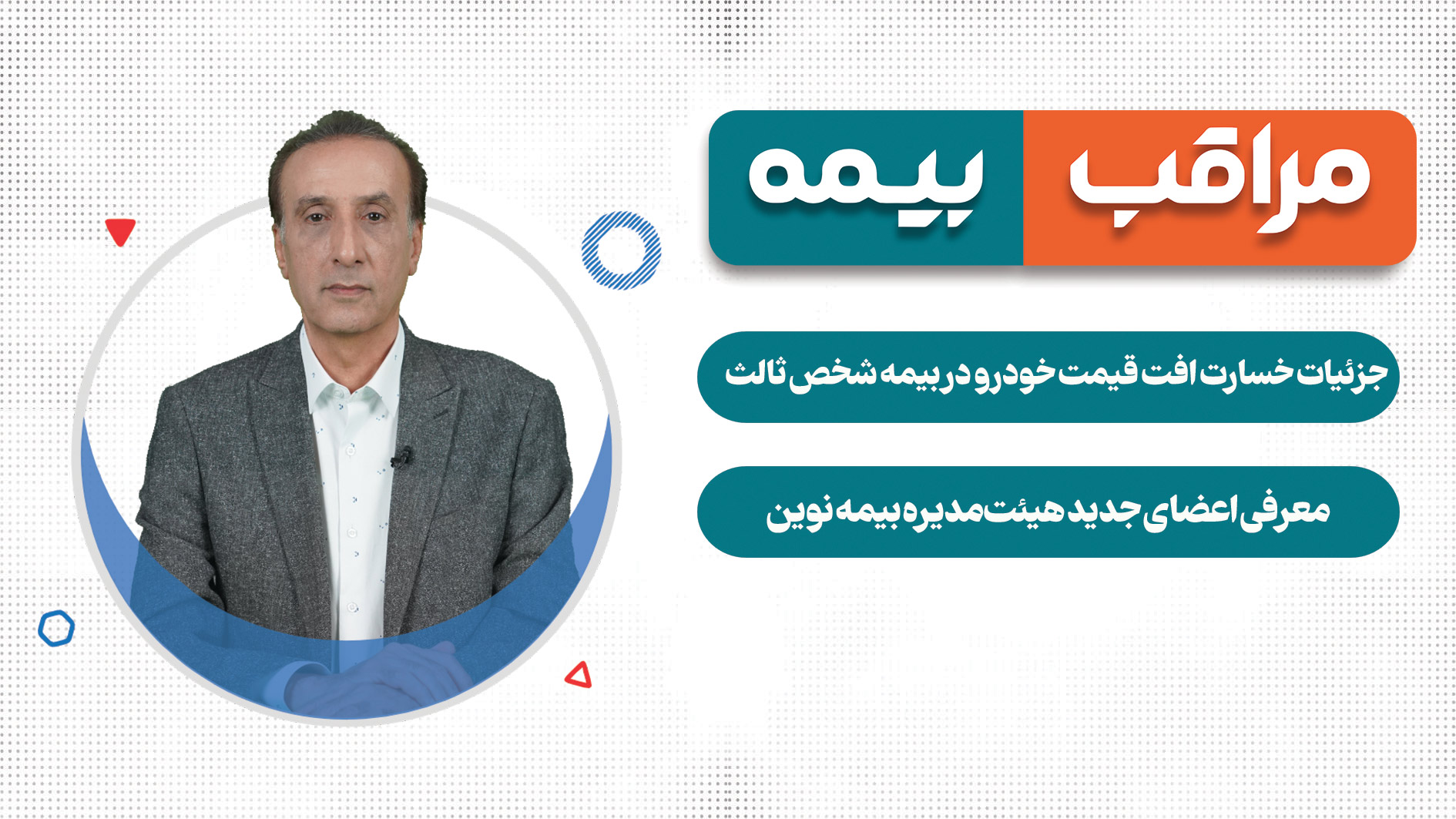 مراقب بیمه

جزئیات خسارت افت قیمت خودرو در بیمه شخص ثالث

معرفی اعضای جدید هیئت مدیره بیمه نوین